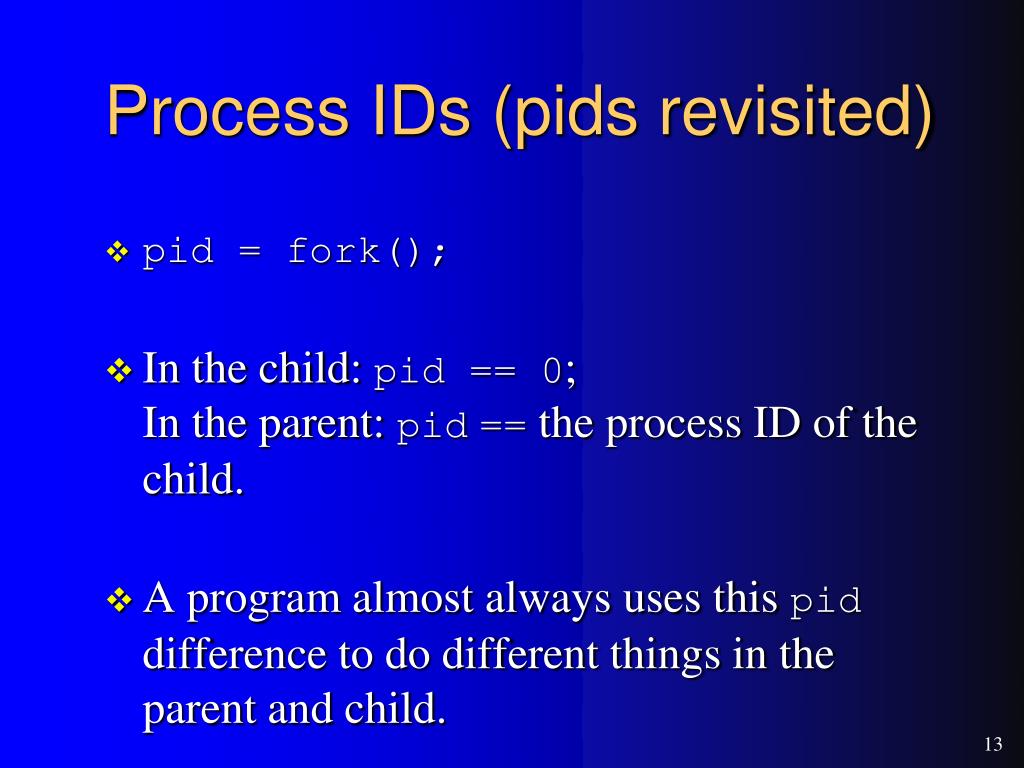 Process IDs (pids revisited)

❖ pid = fork();

❖ In the child: pid == 0;
In the parent: pid == the process ID of the child.

❖ A program almost always uses this pid difference to do different things in the parent and child.

13